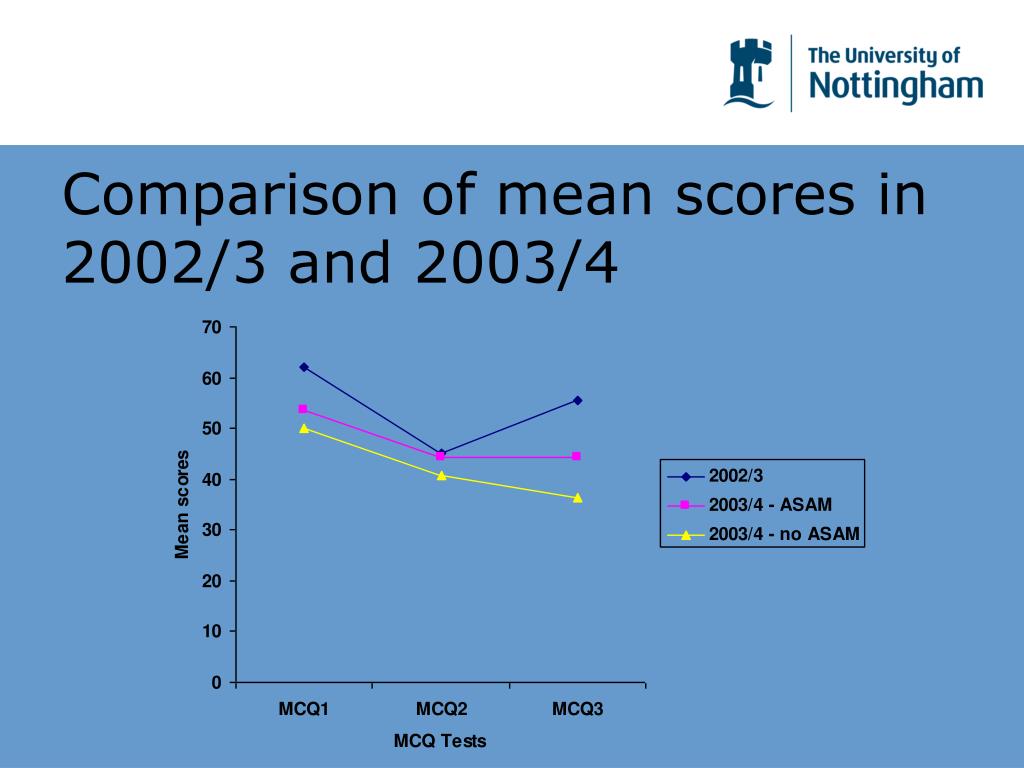 The University of
Nottingham

Comparison of mean scores in 2002/3 and 2003/4

70
60
50
40
30
20
10
0

Mean scores

MCQ1
MCQ2
MCQ3

MCQ Tests

2002/3
2003/4 - ASAM
2003/4 - no ASAM